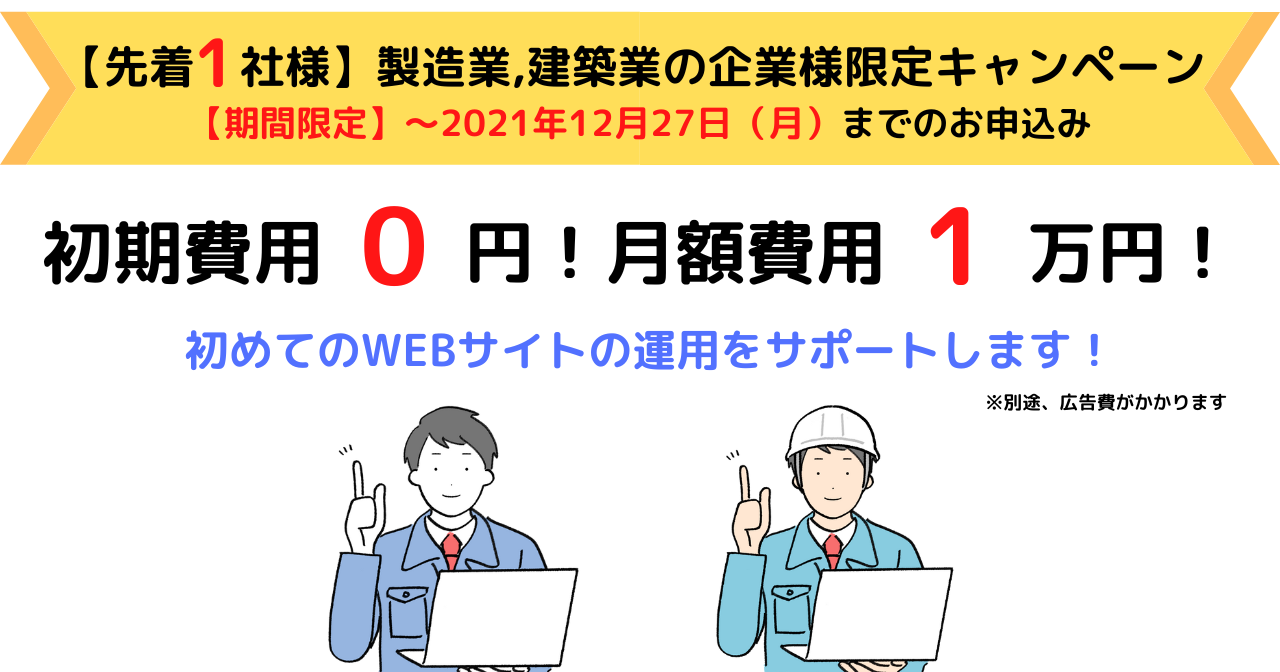 【先着1社様】製造業,建築業の企業様限定キャンペーン
【期間限定】～2021年12月27日（月）までのお申込み

初期費用 0 円！月額費用 1 万円！

初めてのWEBサイトの運用をサポートします！

※別途、広告費がかかります